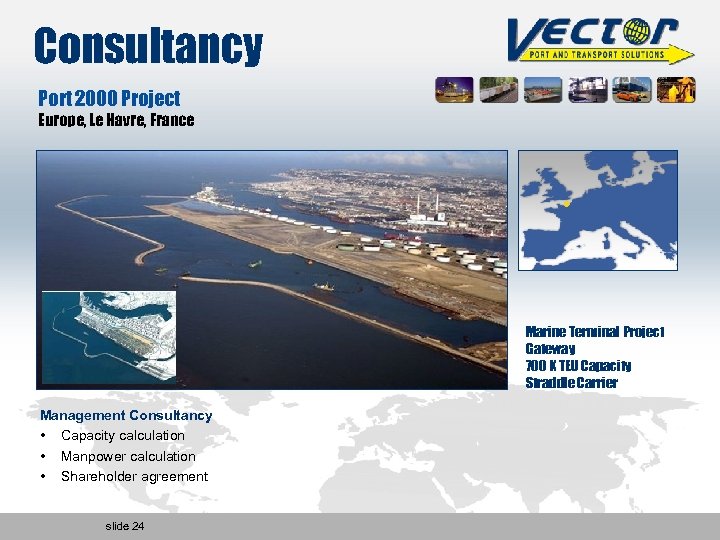 Consultancy

VECTOR
PORT AND TRANSPORT SOLUTIONS

Port 2000 Project
Europe, Le Havre, France

Marine Terminal Project
Gateway
700 K TEU Capacity
Straddle Carrier

Management Consultancy
• Capacity calculation
• Manpower calculation
• Shareholder agreement

slide 24